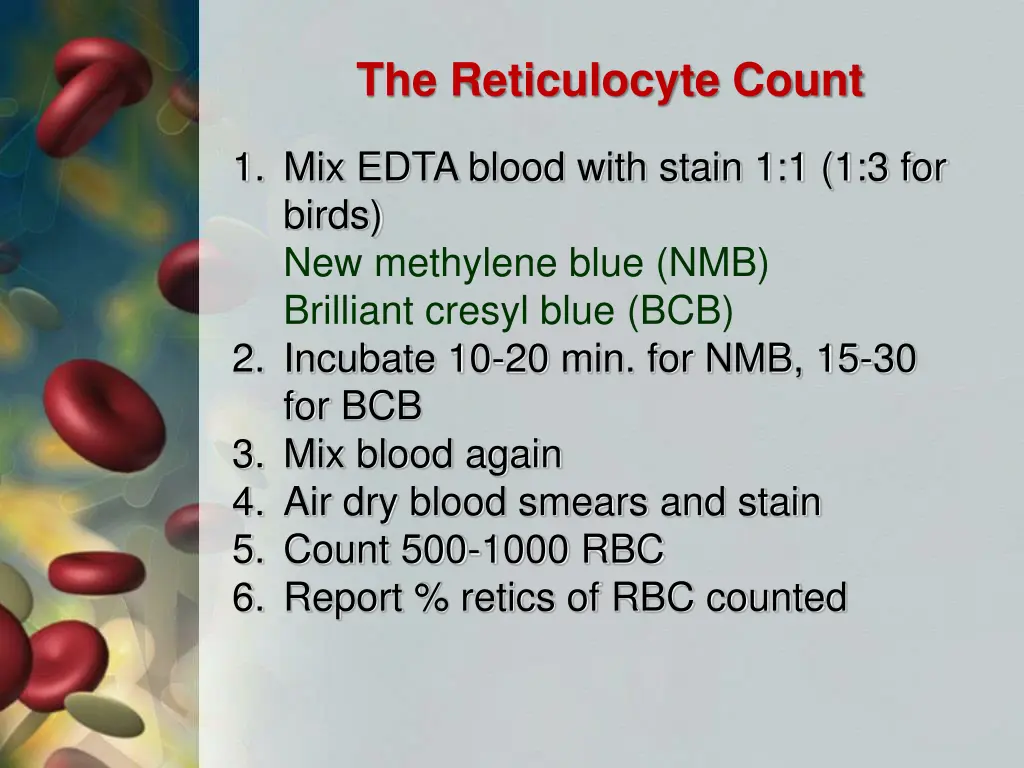 The Reticulocyte Count

1. Mix EDTA blood with stain 1:1 (1:3 for birds)
New methylene blue (NMB)
Brilliant cresyl blue (BCB)
2. Incubate 10-20 min. for NMB, 15-30 for BCB
3. Mix blood again
4. Air dry blood smears and stain
5. Count 500-1000 RBC
6. Report % retics of RBC counted